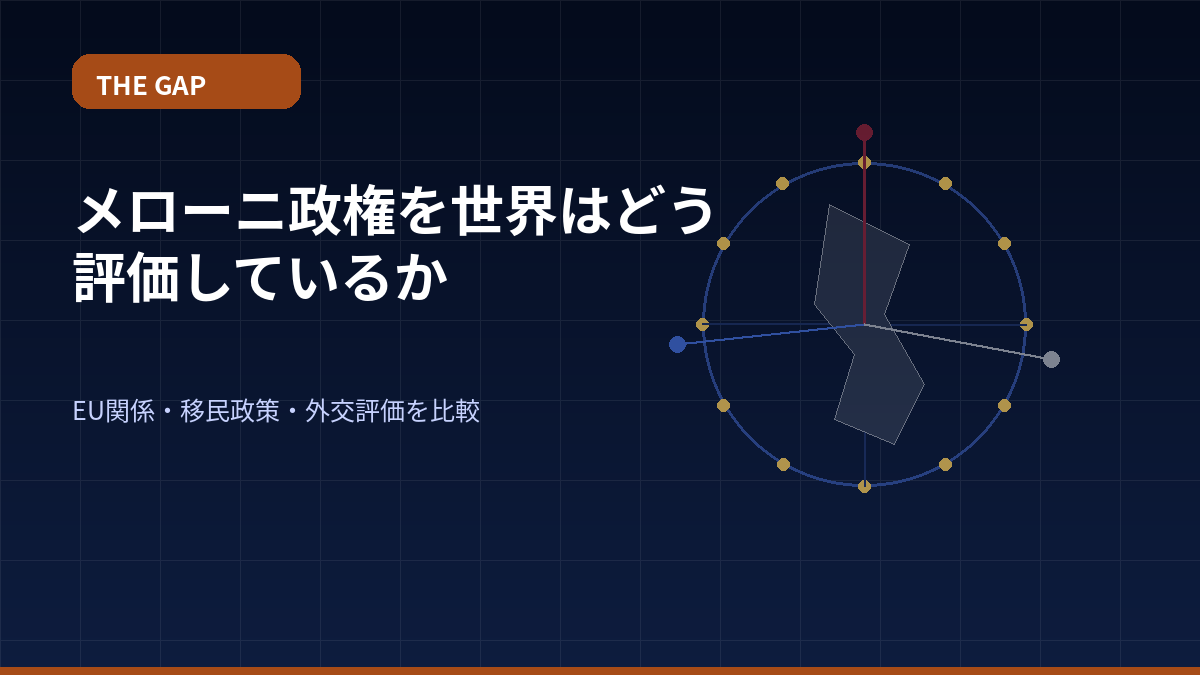 THE GAP

メローニ政権を世界はどう評価しているか

EU関係・移民政策・外交評価を比較